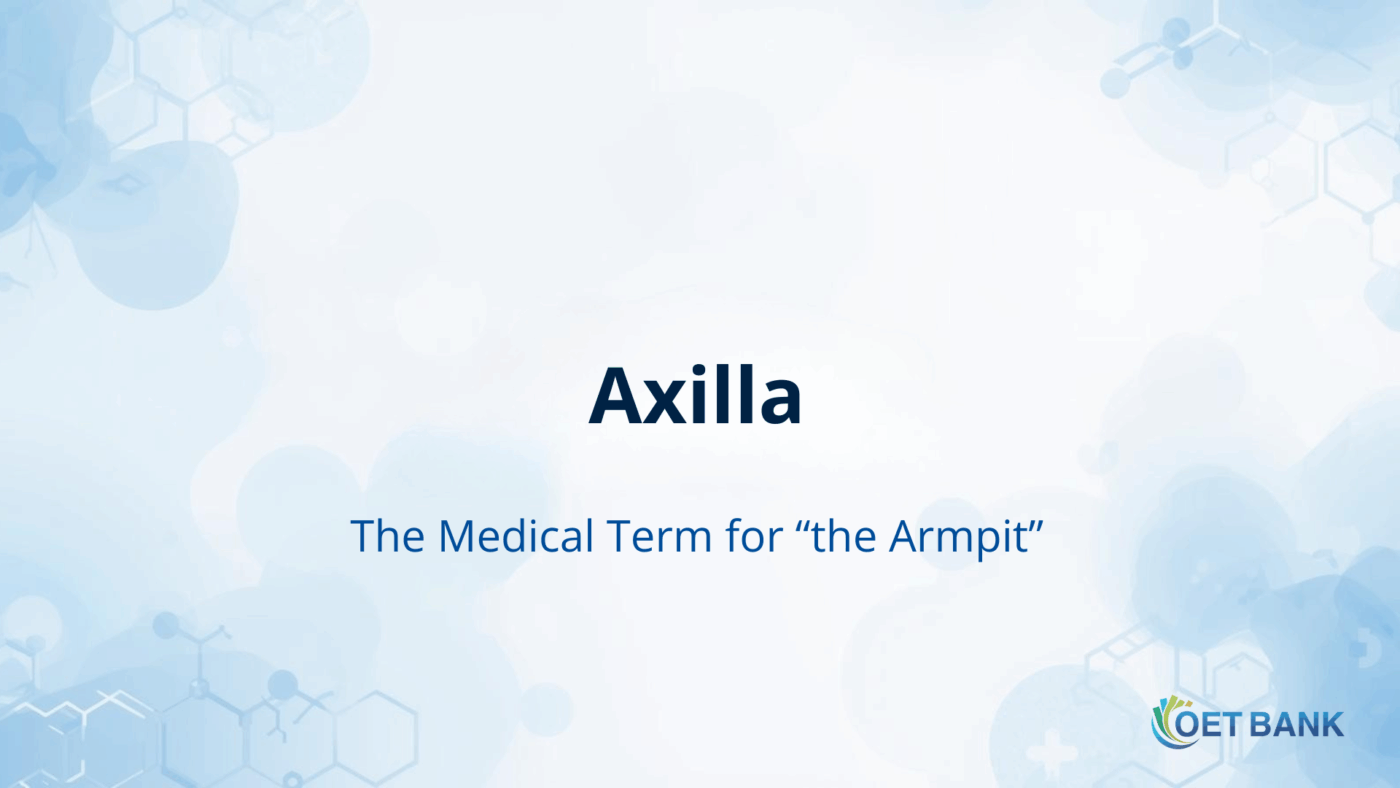 Axilla

The Medical Term for “the Armpit”

OET BANK